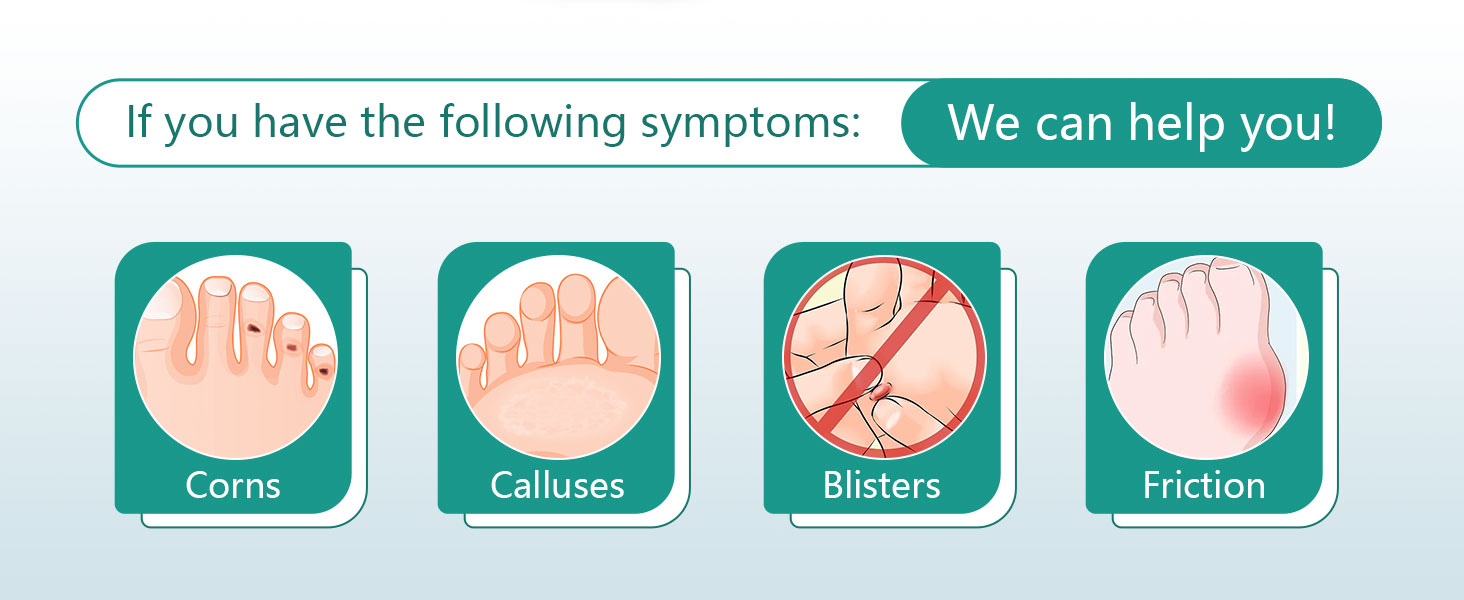 If you have the following symptoms: We can help you!

Corns

Calluses

Blisters

Friction